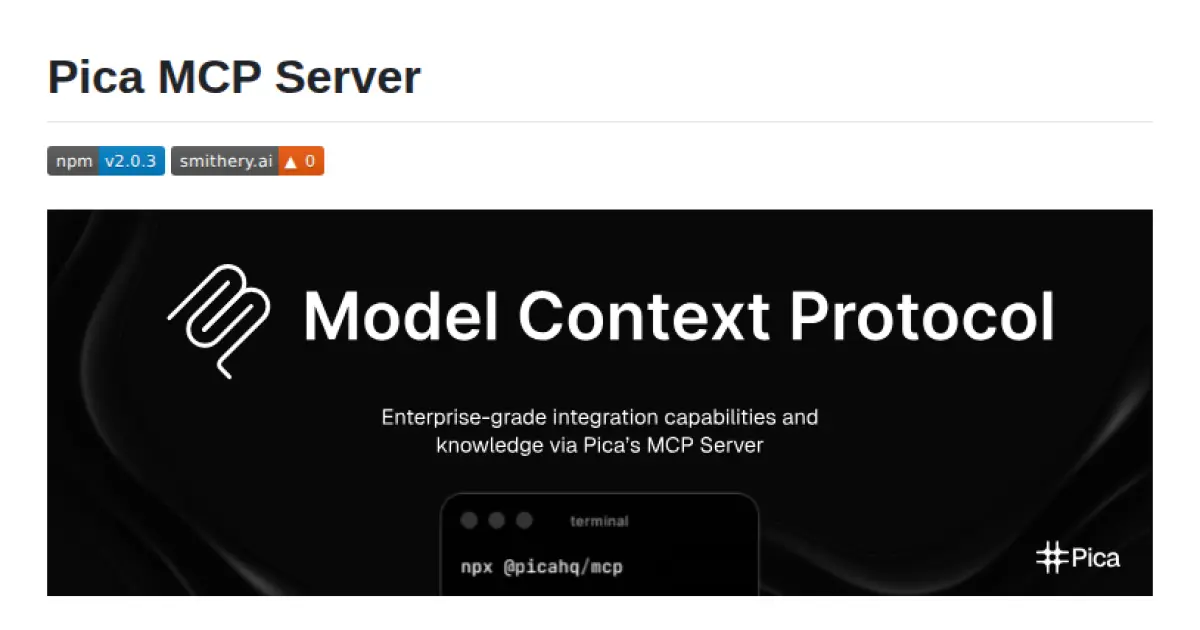 Pica MCP Server

npm v2.0.3 smithery.ai ▲ 0

Model Context Protocol

Enterprise-grade integration capabilities and knowledge via Pica's MCP Server

terminal

npx @picahq/mcp

Pica